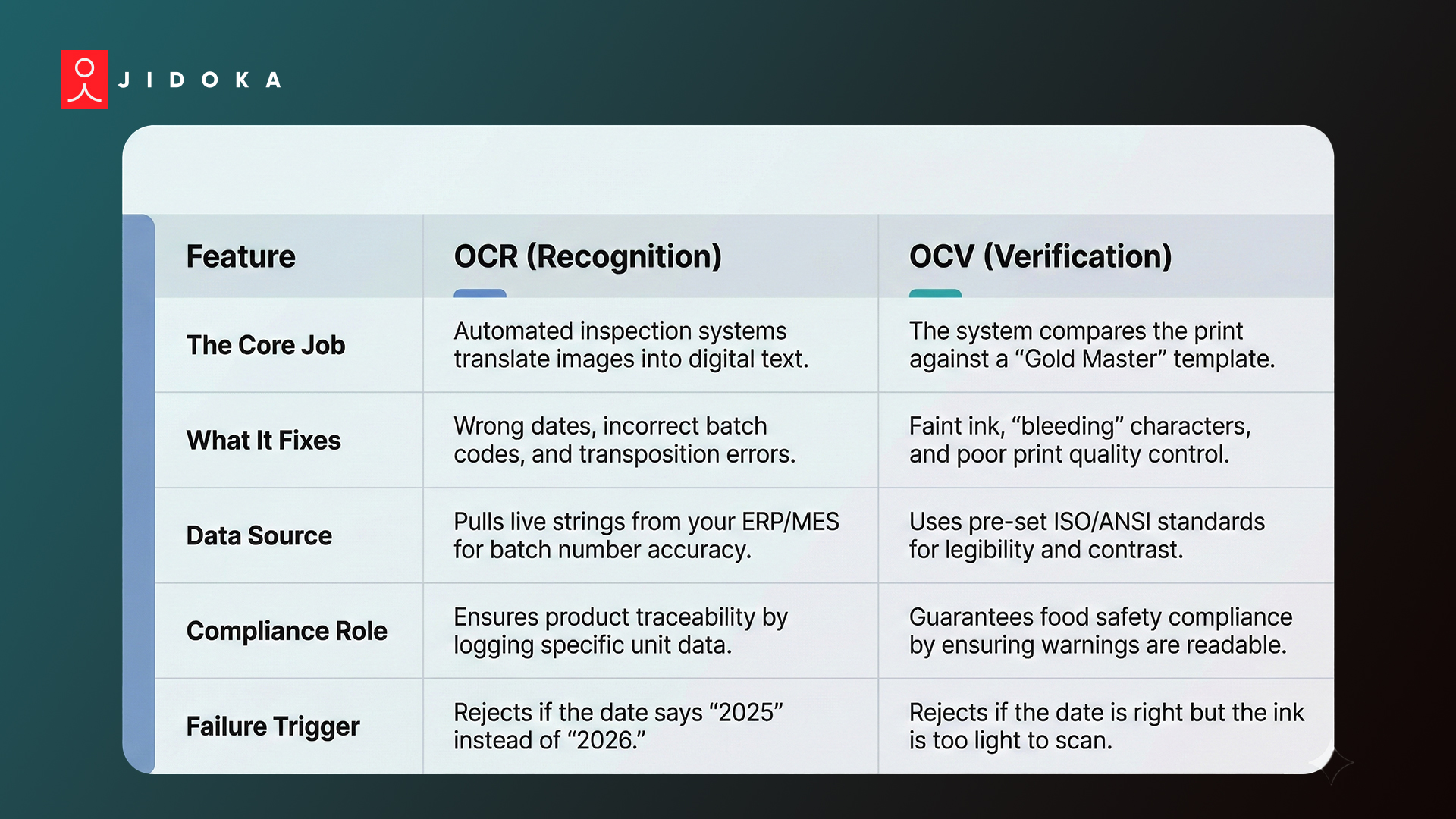 JIDOKA

| Feature | OCR (Recognition) | OCV (Verification) |
|---|---|---|
| The Core Job | Automated inspection systems translate images into digital text. | The system compares the print against a “Gold Master” template. |
| What It Fixes | Wrong dates, incorrect batch codes, and transposition errors. | Faint ink, “bleeding” characters, and poor print quality control. |
| Data Source | Pulls live strings from your ERP/MES for batch number accuracy. | Uses pre-set ISO/ANSI standards for legibility and contrast. |
| Compliance Role | Ensures product traceability by logging specific unit data. | Guarantees food safety compliance by ensuring warnings are readable. |
| Failure Trigger | Rejects if the date says “2025” instead of “2026.” | Rejects if the date is right but the ink is too light to scan. |